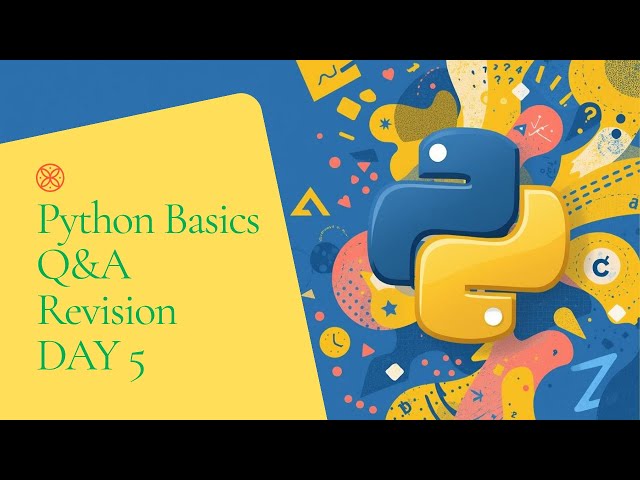 Python Basics
Q&A
Revision
DAY 5